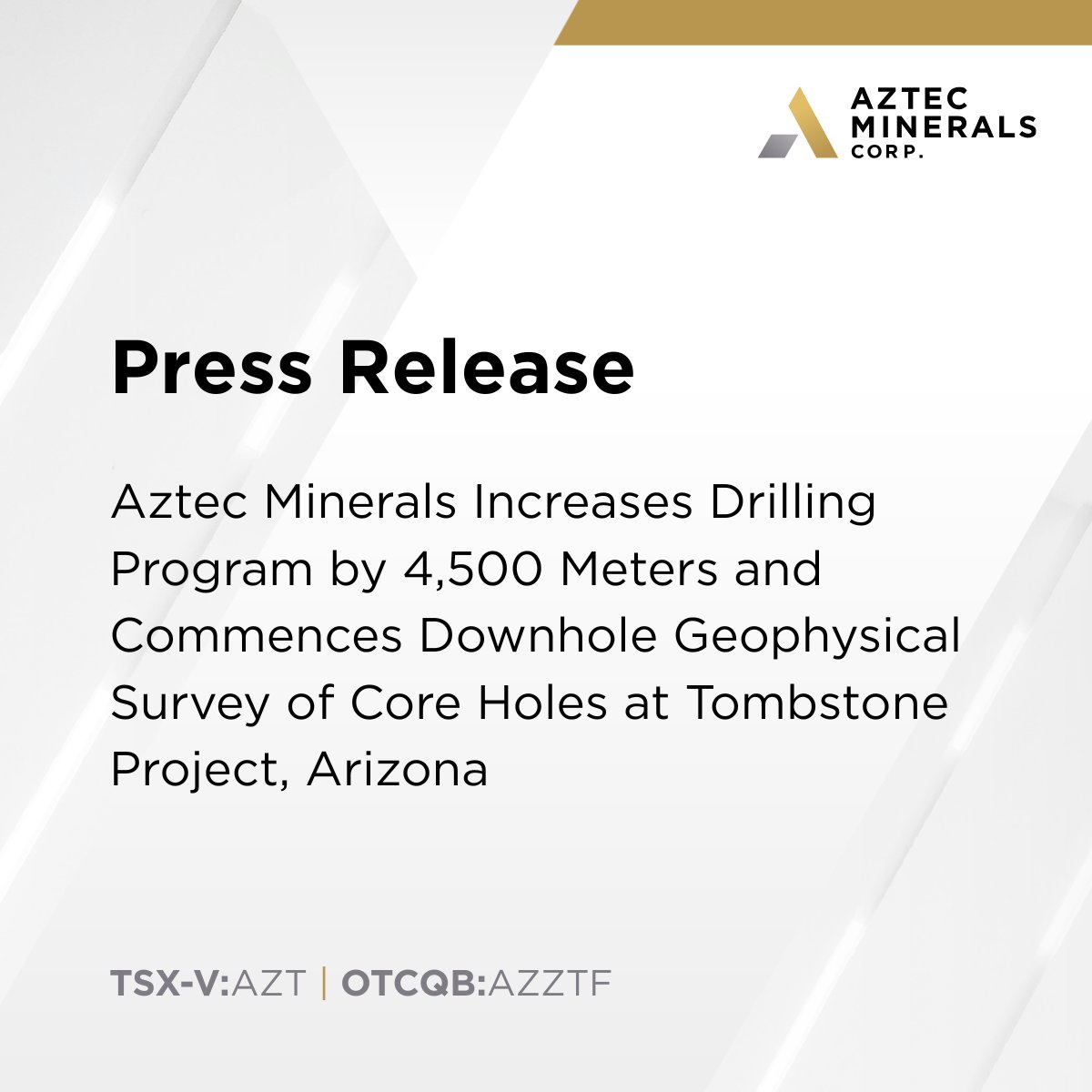 AZTEC MINERALS CORP.

Press Release

Aztec Minerals Increases Drilling Program by 4,500 Meters and Commences Downhole Geophysical Survey of Core Holes at Tombstone Project, Arizona

TSX-V:AZT | OTCQB:AZZTF